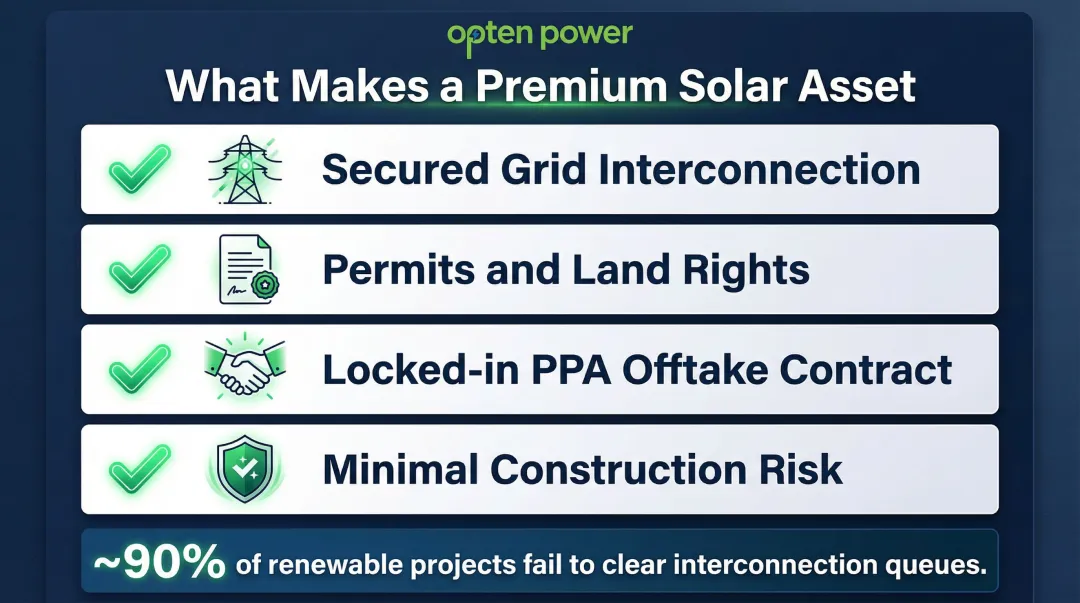 opten power

What Makes a Premium Solar Asset

Secured Grid Interconnection

Permits and Land Rights

Locked-in PPA Offtake Contract

Minimal Construction Risk

~90% of renewable projects fail to clear interconnection queues.